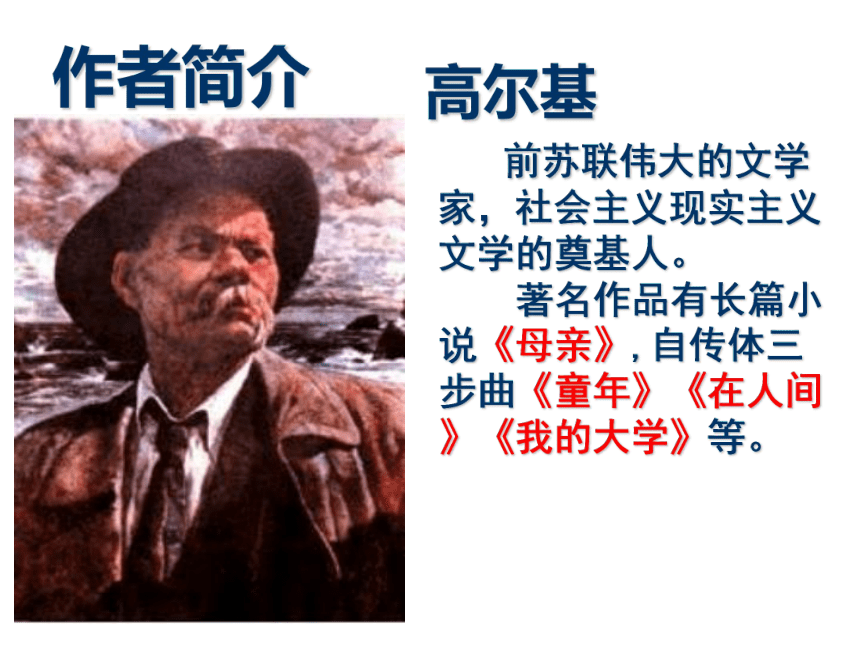 作者简介

高尔基

前苏联伟大的文学家，社会主义现实主义文学的奠基人。

著名作品有长篇小说《母亲》, 自传体三步曲《童年》《在人间》《我的大学》等。